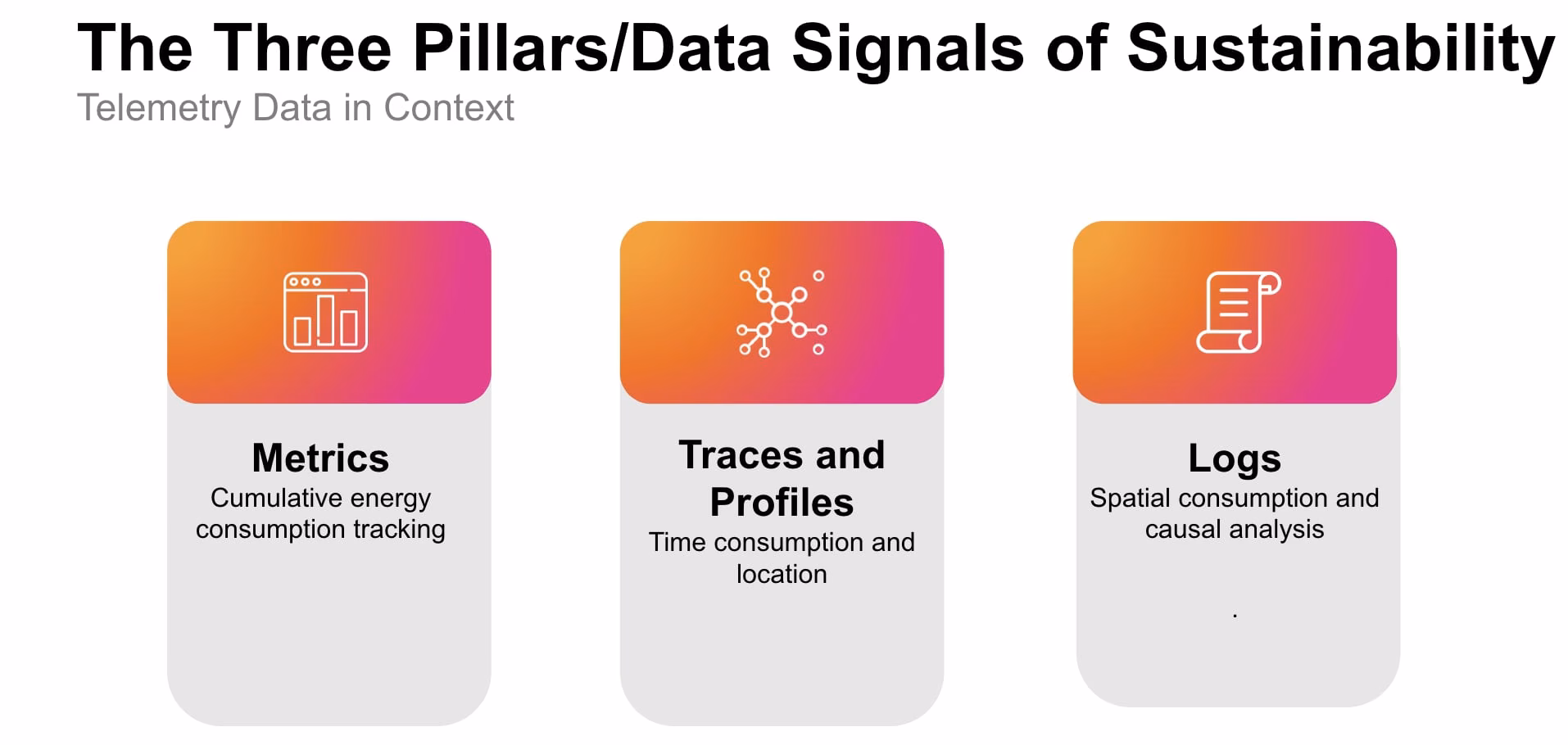 The Three Pillars/Data Signals of Sustainability
Telemetry Data in Context

Metrics
Cumulative energy consumption tracking

Traces and Profiles
Time consumption and location

Logs
Spatial consumption and causal analysis

.